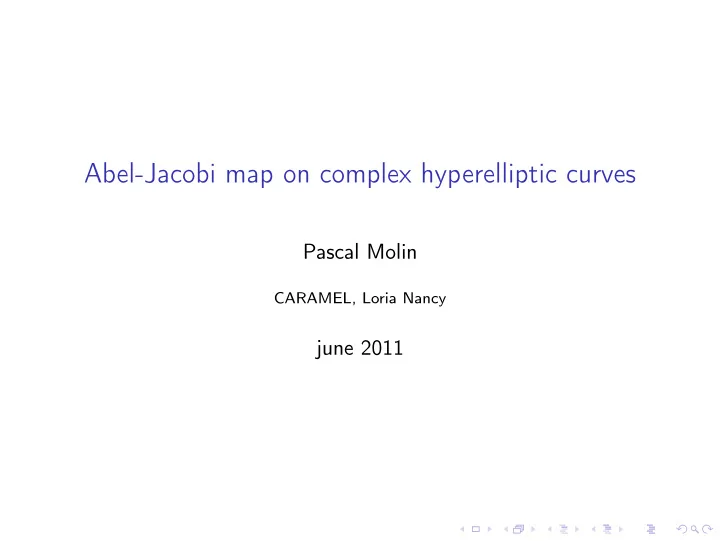 Abel-Jacobi map on complex hyperelliptic curves

Pascal Molin

CARAMEL, Loria Nancy

june 2011